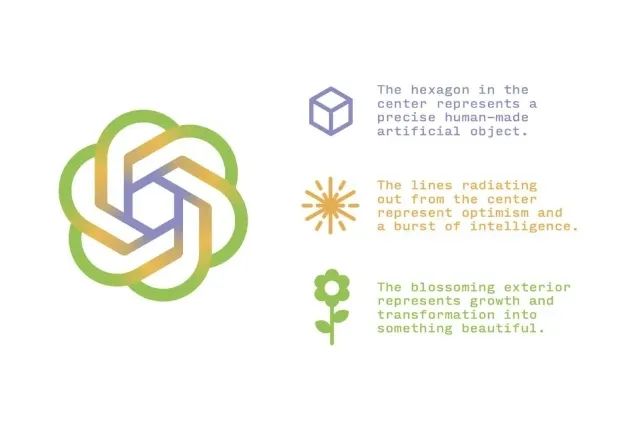 The hexagon in the center represents a precise human-made artificial object.

The lines radiating out from the center represent optimism and a burst of intelligence.

The blossoming exterior represents growth and transformation into something beautiful.